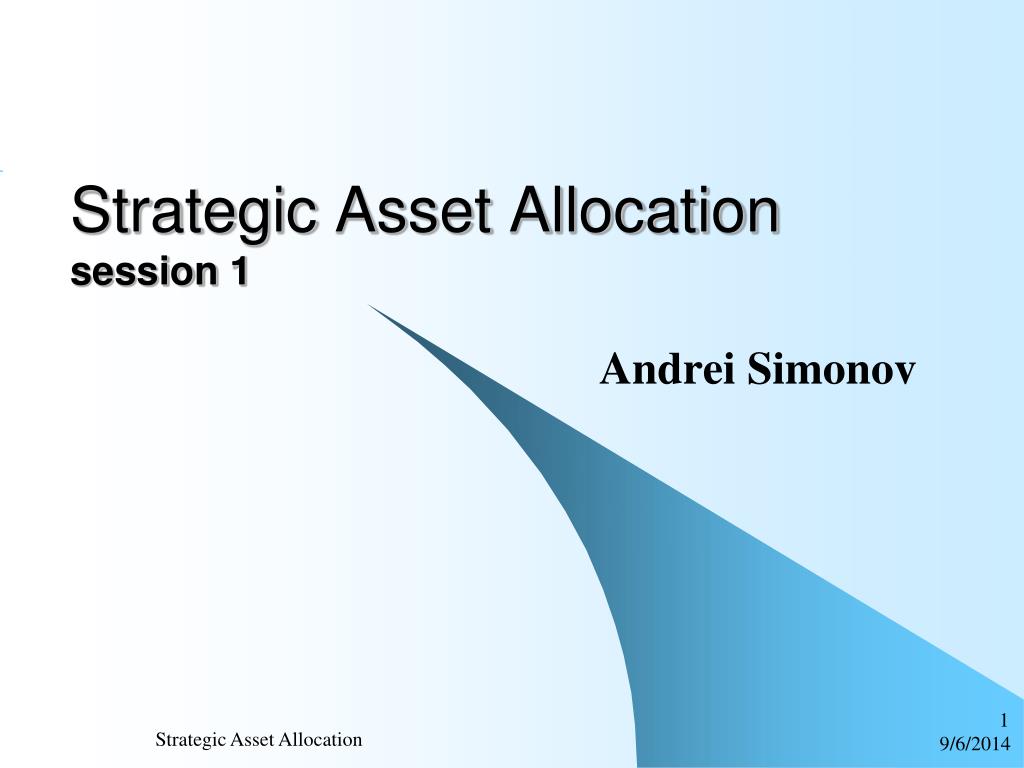 Strategic Asset Allocation
session 1

Andrei Simonov

Strategic Asset Allocation

1
9/6/2014